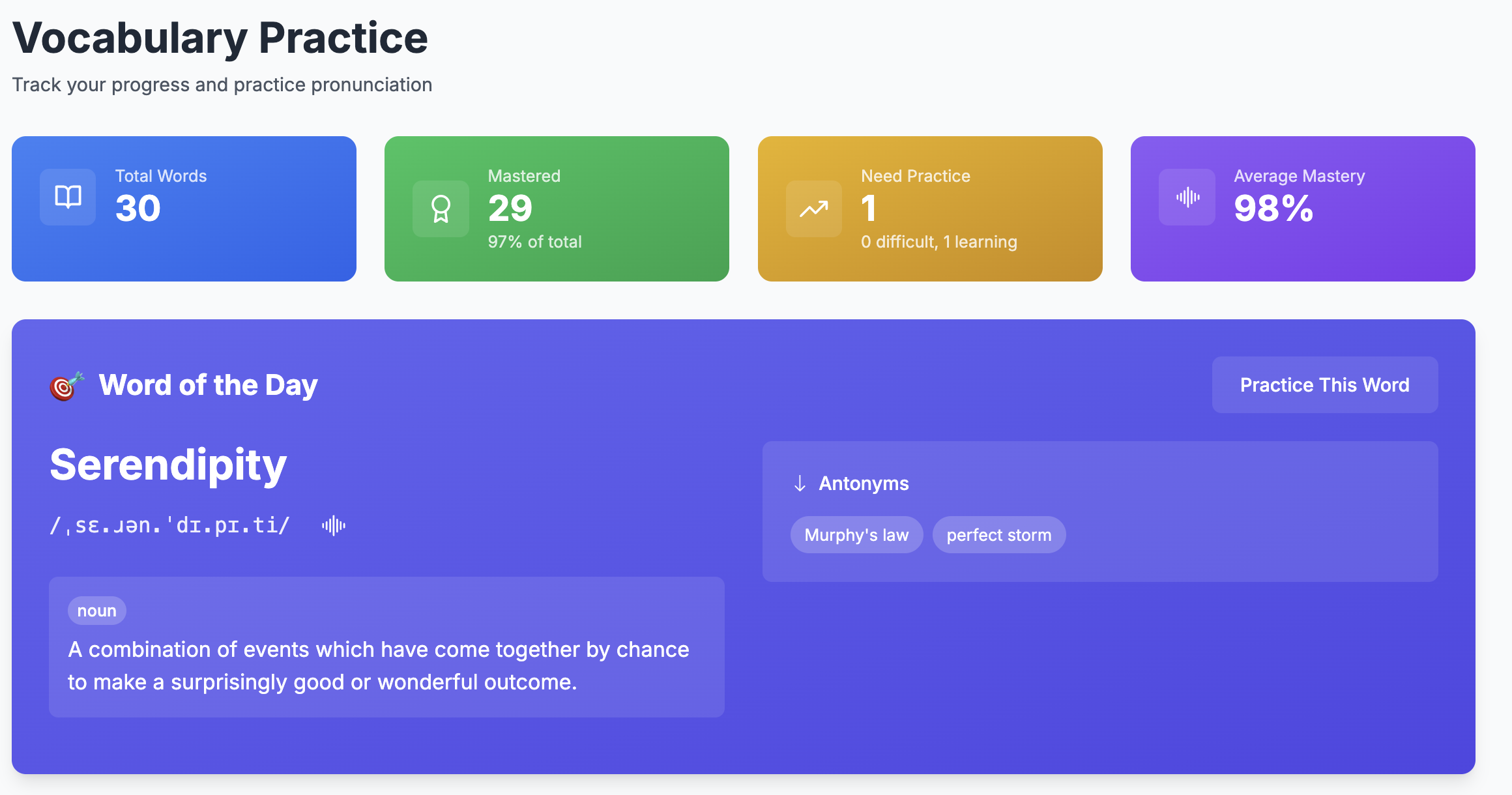 Vocabulary Practice

Track your progress and practice pronunciation

Total Words
30

Mastered
29
97% of total

Need Practice
1
0 difficult, 1 learning

Average Mastery
98%

🎯 Word of the Day

Practice This Word

Serendipity

/ˌsɛ.ɹən.ˈdɪ.pɪ.ti/

noun

A combination of events which have come together by chance to make a surprisingly good or wonderful outcome.

↓ Antonyms

Murphy's law

perfect storm